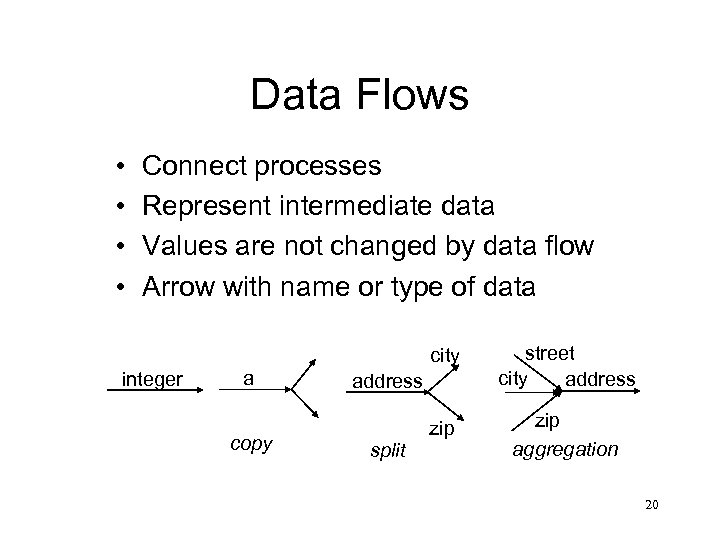 Data Flows

• Connect processes
• Represent intermediate data
• Values are not changed by data flow
• Arrow with name or type of data

integer

a

copy

address

city

zip

split

street

city

address

zip

aggregation

20